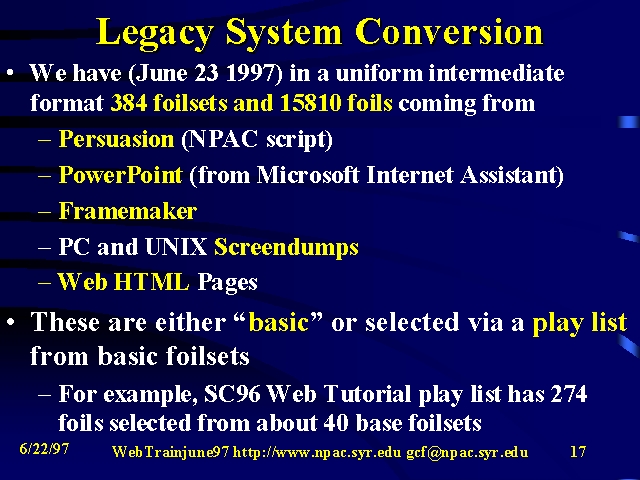 Legacy System Conversion

• We have (June 23 1997) in a uniform intermediate format 384 foilsets and 15810 foils coming from

– Persuasion (NPAC script)

– PowerPoint (from Microsoft Internet Assistant)

– Framemaker

– PC and UNIX Screendumps

– Web HTML Pages

• These are either “basic” or selected via a play list from basic foilsets

– For example, SC96 Web Tutorial play list has 274 foils selected from about 40 base foilsets

6/22/97 WebTrainjune97 http://www.npac.syr.edu gcf@npac.syr.edu 17